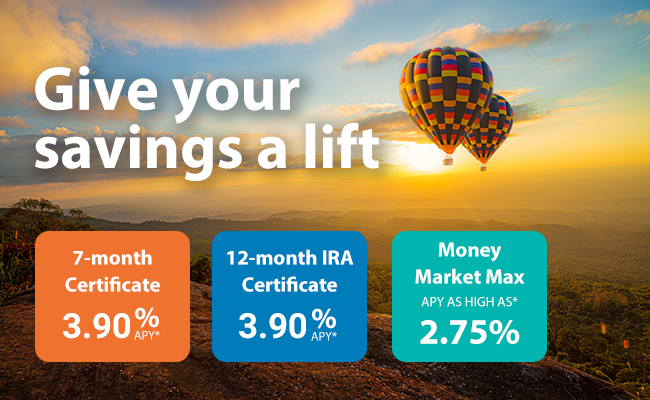 Give your savings a lift

7-month Certificate
3.90% APY*

12-month IRA Certificate
3.90% APY*

Money Market Max
APY AS HIGH AS*
2.75%